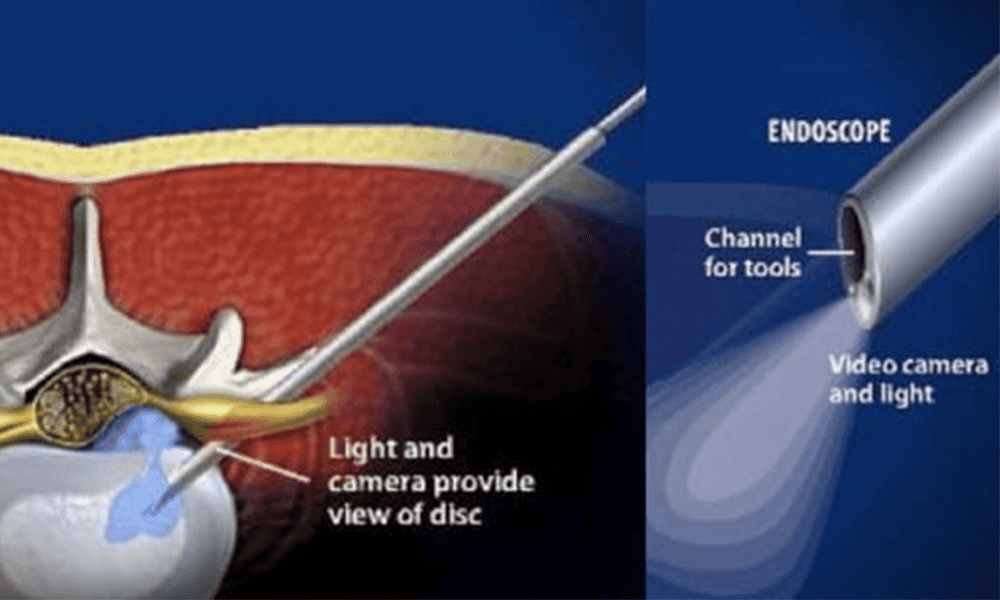 Light and camera provide view of disc

ENDOSCOPE

Channel for tools

Video camera and light